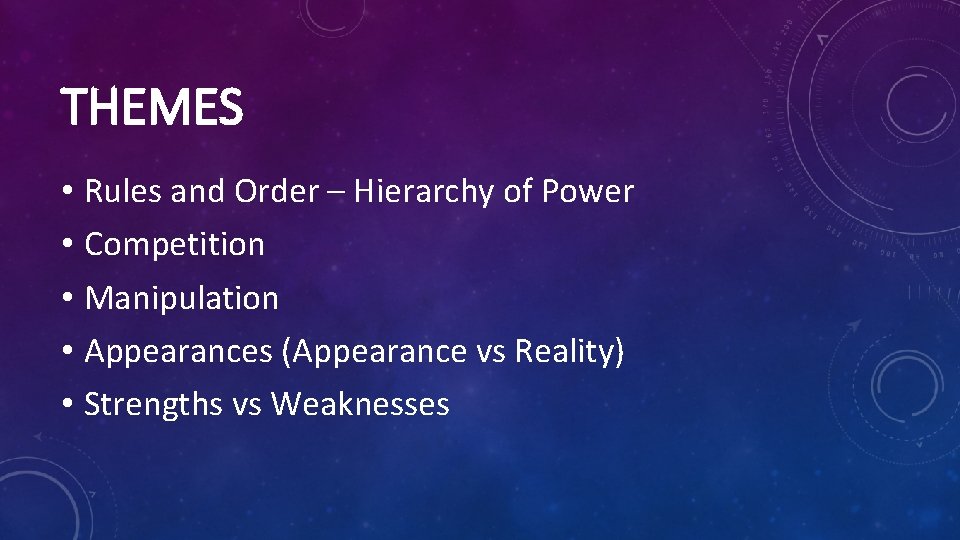 THEMES

• Rules and Order – Hierarchy of Power
• Competition
• Manipulation
• Appearances (Appearance vs Reality)
• Strengths vs Weaknesses